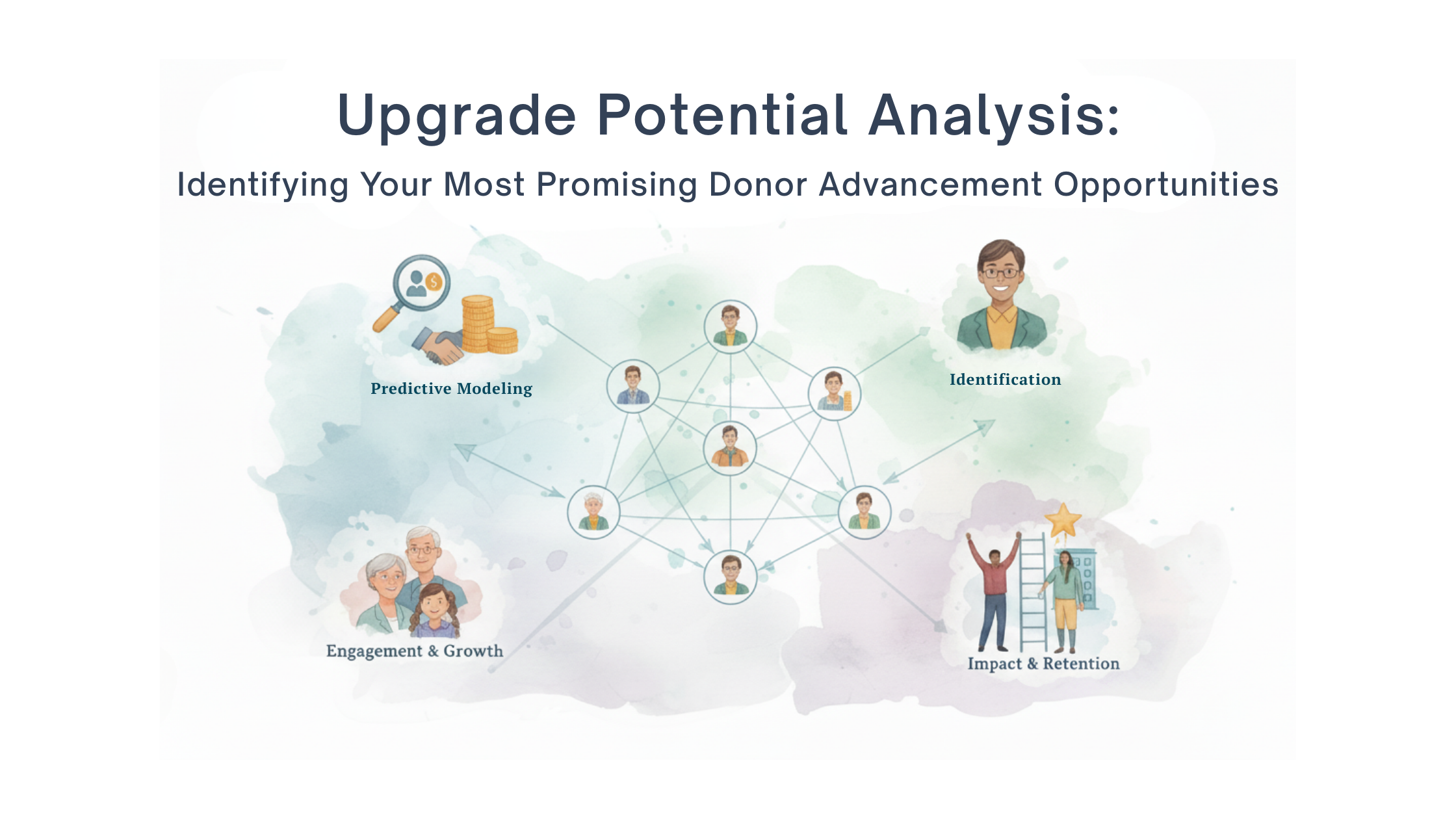 Upgrade Potential Analysis:

Identifying Your Most Promising Donor Advancement Opportunities

Predictive Modeling

Identification

Engagement & Growth

Impact & Retention